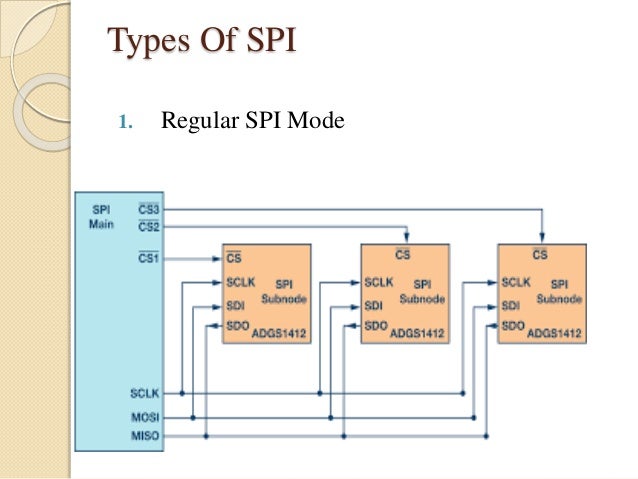 Types Of SPI

1. Regular SPI Mode

SPI Main
$\overline{CS3}$
$\overline{CS2}$
$\overline{CS1}$
SCLK
MOSI
MISO

$\overline{CS}$
SCLK
SDI
SDO
SPI Subnode
ADGS1412

$\overline{CS}$
SCLK
SDI
SDO
SPI Subnode
ADGS1412

$\overline{CS}$
SCLK
SDI
SDO
SPI Subnode
ADGS1412